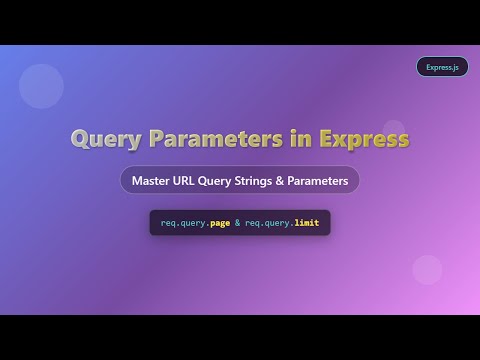 Express.js

Query Parameters in Express

Master URL Query Strings & Parameters

req.query.page & req.query.limit